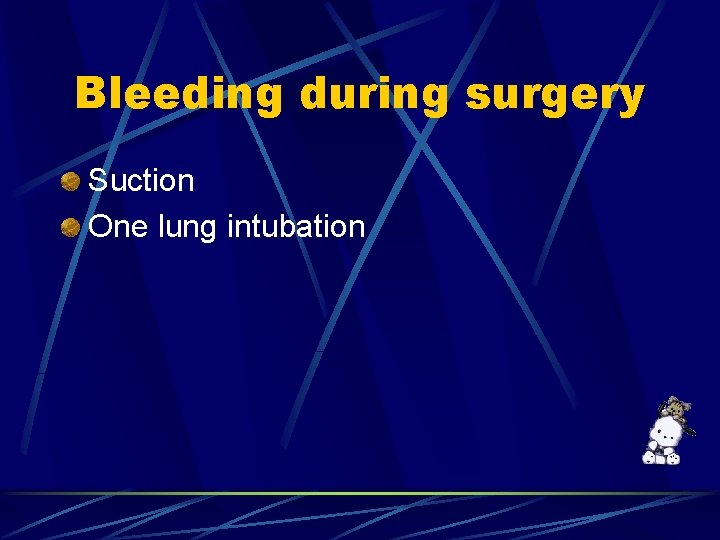 Bleeding during surgery

Suction
One lung intubation